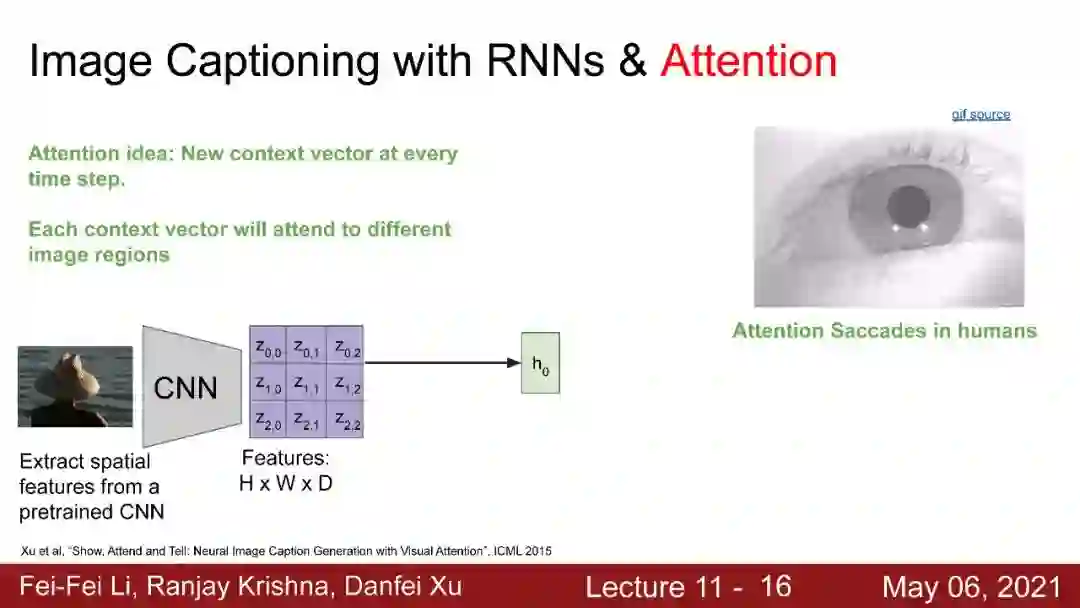 Image Captioning with RNNs & Attention

gif source

Attention idea: New context vector at every time step.

Each context vector will attend to different image regions

Attention Saccades in humans

CNN

| $z_{0,0}$ | $z_{0,1}$ | $z_{0,2}$ |
|---|---|---|
| $z_{1,0}$ | $z_{1,1}$ | $z_{1,2}$ |
| $z_{2,0}$ | $z_{2,1}$ | $z_{2,2}$ |

$h_0$

Extract spatial features from a pretrained CNN

Features: H x W x D

Xu et al, "Show, Attend and Tell: Neural Image Caption Generation with Visual Attention", ICML 2015

Fei-Fei Li, Ranjay Krishna, Danfei Xu    Lecture 11 - 16    May 06, 2021